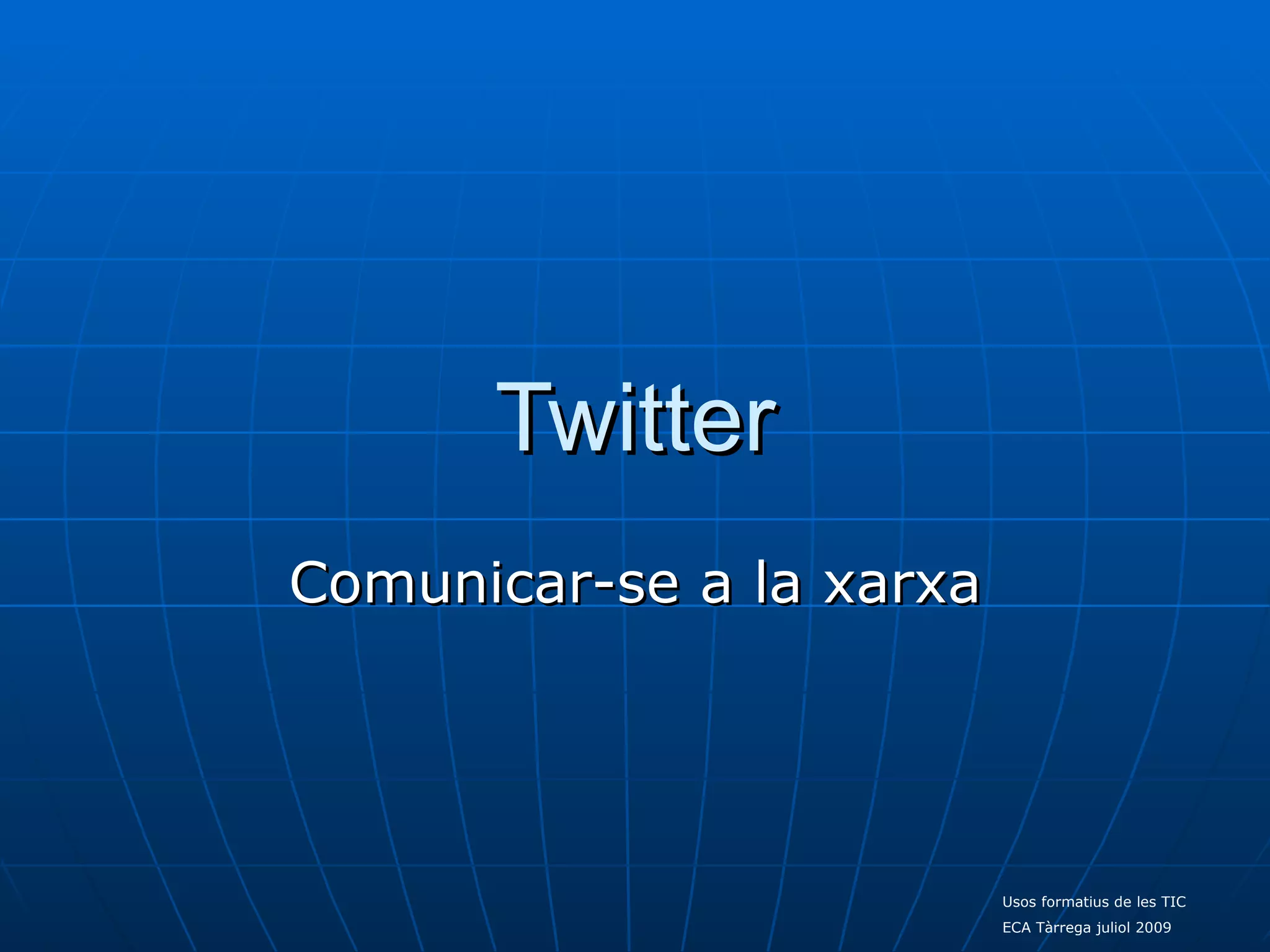 Twitter

Comunicar-se a la xarxa

Usos formatius de les TIC
ECA Tàrrega juliol 2009